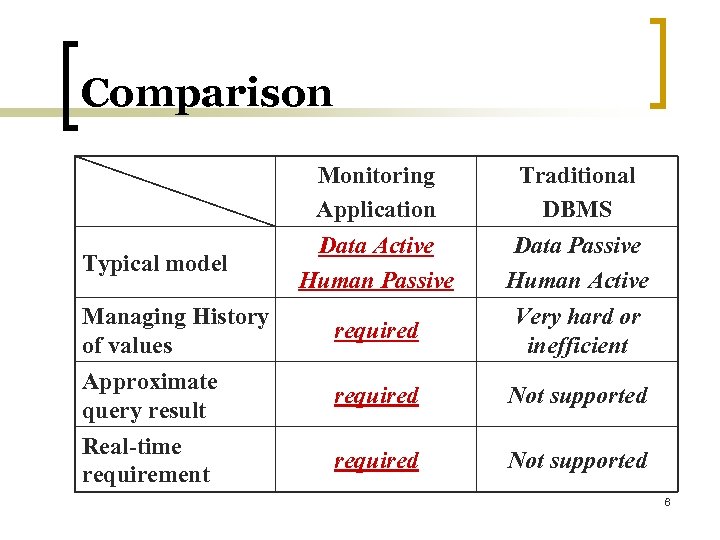 Comparison

| | Monitoring Application | Traditional DBMS |
|---|---|---|
| Typical model | Data Active Human Passive | Data Passive Human Active |
| Managing History of values | required | Very hard or inefficient |
| Approximate query result | required | Not supported |
| Real-time requirement | required | Not supported |

6